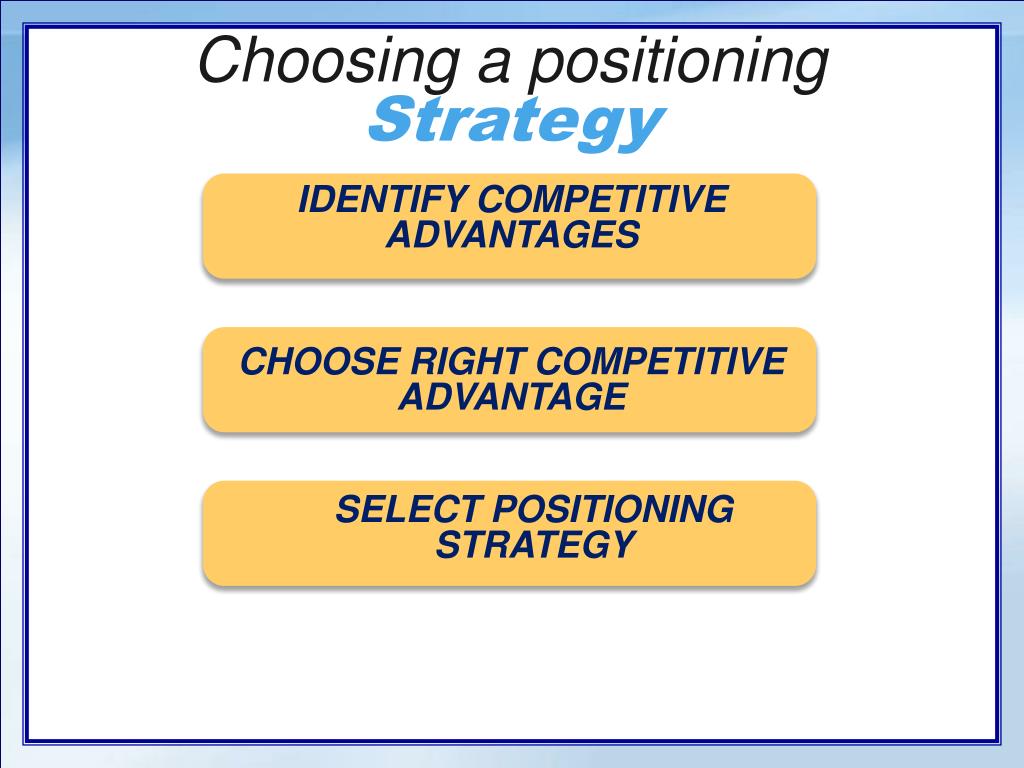 Choosing a positioning
Strategy

IDENTIFY COMPETITIVE ADVANTAGES

CHOOSE RIGHT COMPETITIVE ADVANTAGE

SELECT POSITIONING STRATEGY